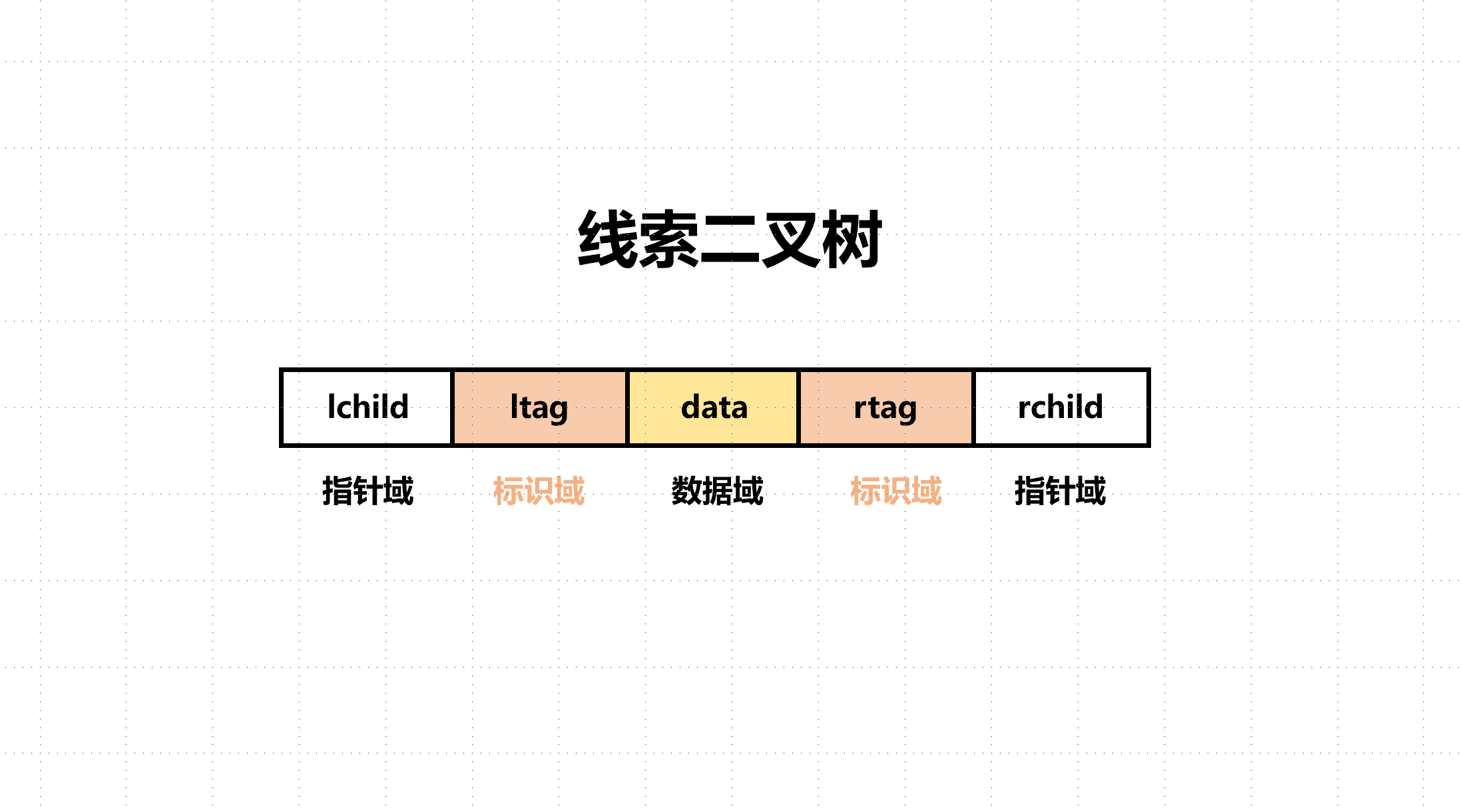 线索二叉树

| lchild | ltag | data | rtag | rchild |
|---|---|---|---|---|
| 指针域 | 标识域 | 数据域 | 标识域 | 指针域 |